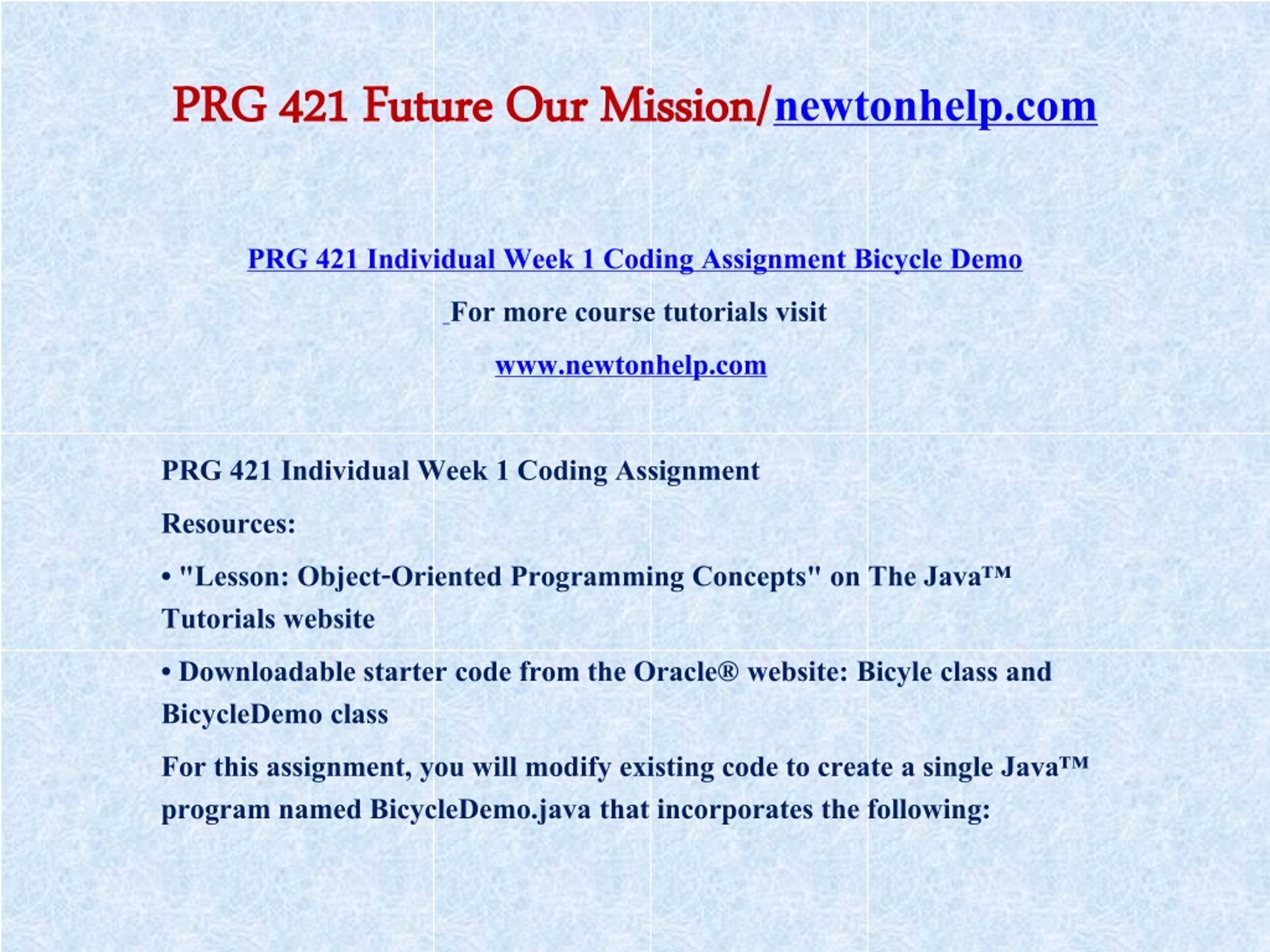 PRG 421 Future Our Mission/newtonhelp.com

PRG 421 Individual Week 1 Coding Assignment Bicycle Demo

For more course tutorials visit

www.newtonhelp.com

PRG 421 Individual Week 1 Coding Assignment

Resources:

• "Lesson: Object-Oriented Programming Concepts" on The Java™ Tutorials website

• Downloadable starter code from the Oracle® website: Bicyle class and BicycleDemo class

For this assignment, you will modify existing code to create a single Java™ program named BicycleDemo.java that incorporates the following: